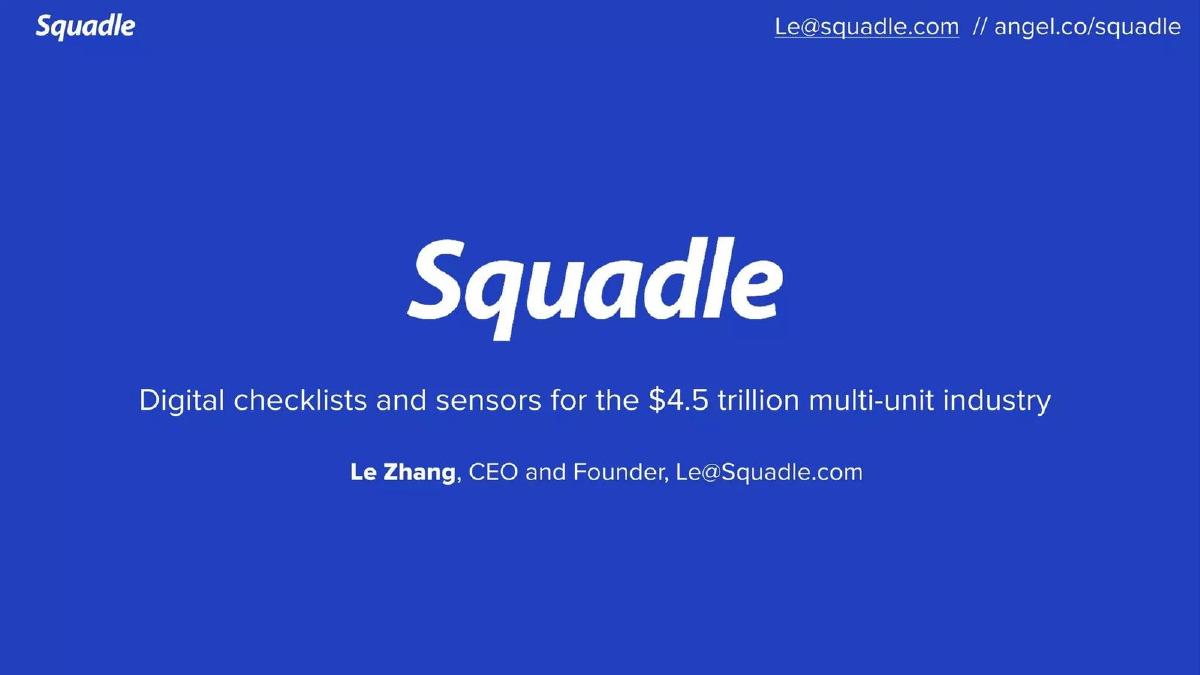 Squadle

Le@squadle.com // angel.co/squadle

Squadle

Digital checklists and sensors for the \$4.5 trillion multi-unit industry

Le Zhang, CEO and Founder, Le@Squadle.com